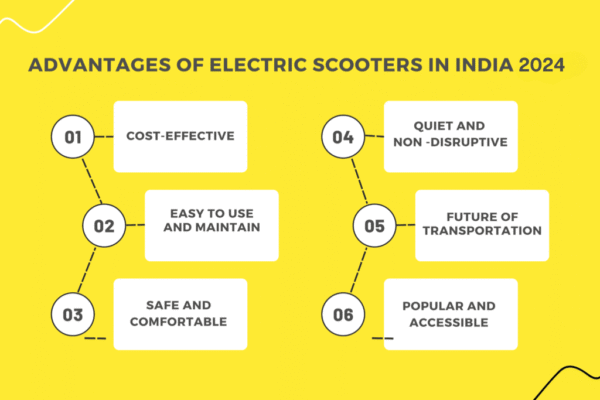 ADVANTAGES OF ELECTRIC SCOOTERS IN INDIA 2024

01 COST-EFFECTIVE

02 EASY TO USE AND MAINTAIN

03 SAFE AND COMFORTABLE

04 QUIET AND NON -DISRUPTIVE

05 FUTURE OF TRANSPORTATION

06 POPULAR AND ACCESSIBLE